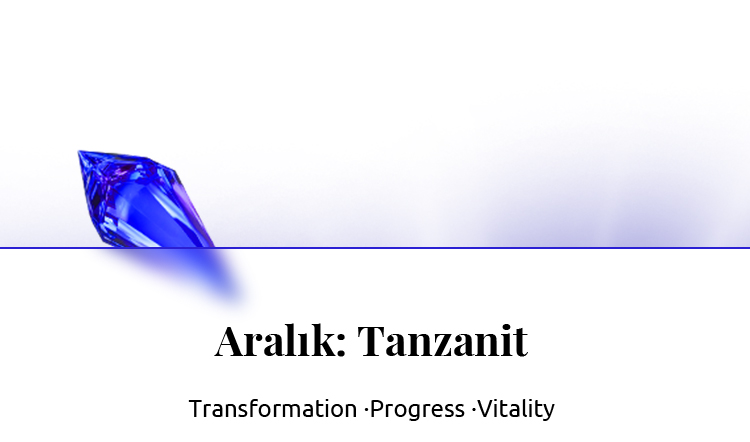 Aralık: Tanzanit

Transformation ·Progress ·Vitality